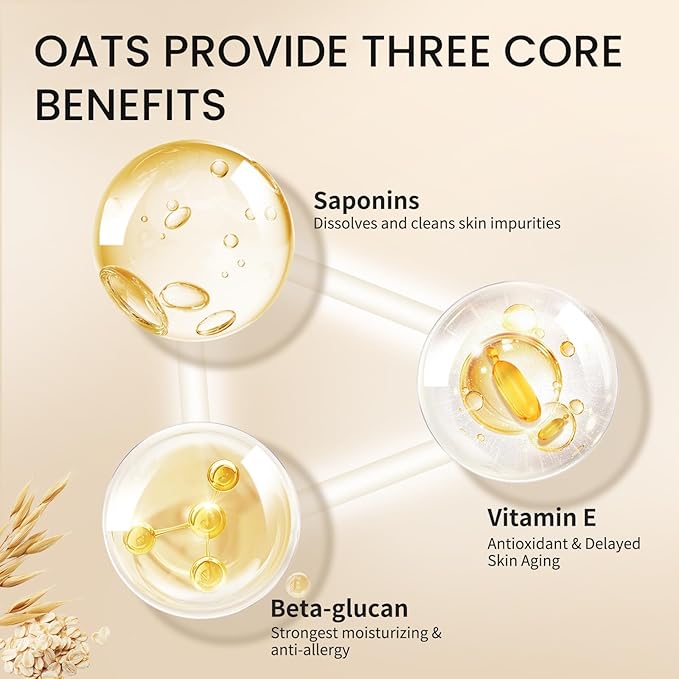 OATS PROVIDE THREE CORE BENEFITS

Saponins
Dissolves and cleans skin impurities

Vitamin E
Antioxidant & Delayed Skin Aging

Beta-glucan
Strongest moisturizing & anti-allergy